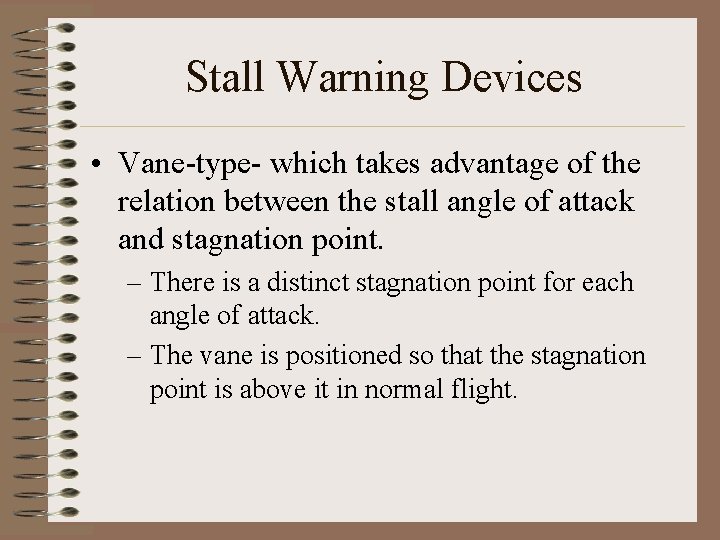 Stall Warning Devices

• Vane-type- which takes advantage of the relation between the stall angle of attack and stagnation point.

– There is a distinct stagnation point for each angle of attack.

– The vane is positioned so that the stagnation point is above it in normal flight.